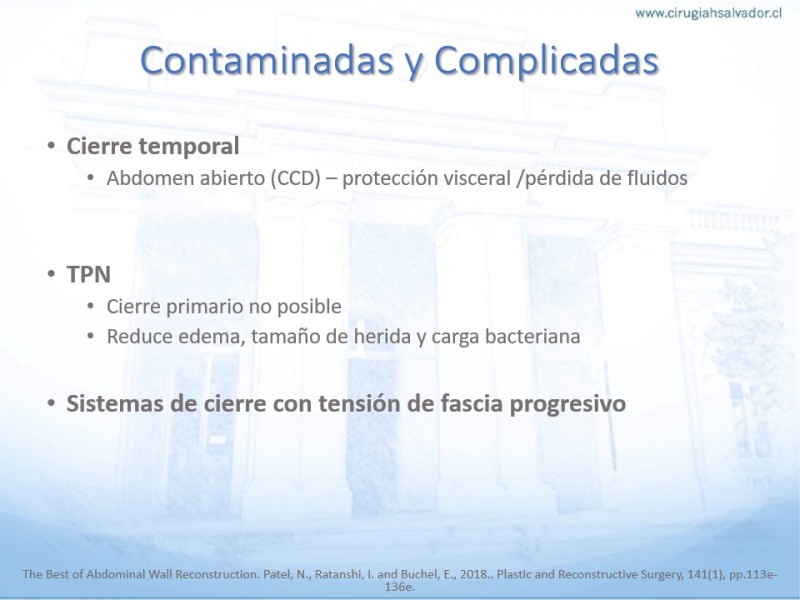 www.cirugiahsalvador.cl

Contaminadas y Complicadas

• Cierre temporal
  • Abdomen abierto (CCD) – protección visceral /pérdida de fluidos

• TPN
  • Cierre primario no posible
  • Reduce edema, tamaño de herida y carga bacteriana

• Sistemas de cierre con tensión de fascia progresivo

The Best of Abdominal Wall Reconstruction. Patel, N., Ratanshi, I. and Buchel, E., 2018.. Plastic and Reconstructive Surgery, 141(1), pp.113e-136e.